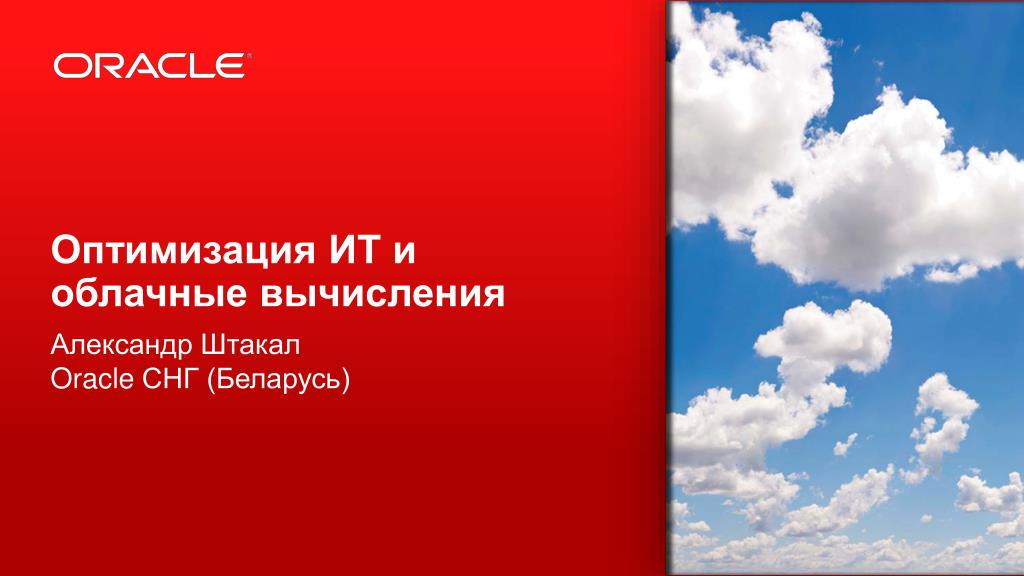 ORACLE

Оптимизация ИТ и облачные вычисления

Александр Штакал
Oracle СНГ (Беларусь)